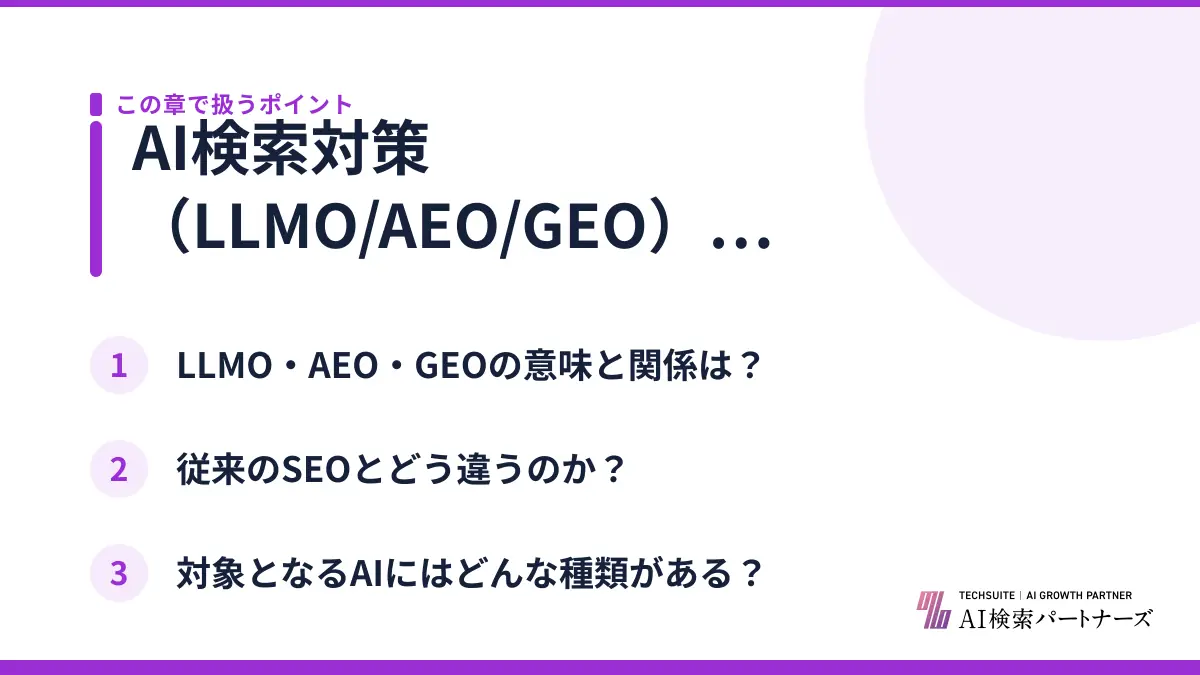 この章で扱うポイント

AI検索対策（LLMO/AEO/GEO）...

1 LLMO・AEO・GEOの意味と関係は？

2 従来のSEOとどう違うのか？

3 対象となるAIにはどんな種類がある？

TECHSUITE | AI GROWTH PARTNER
AI検索パートナーズ